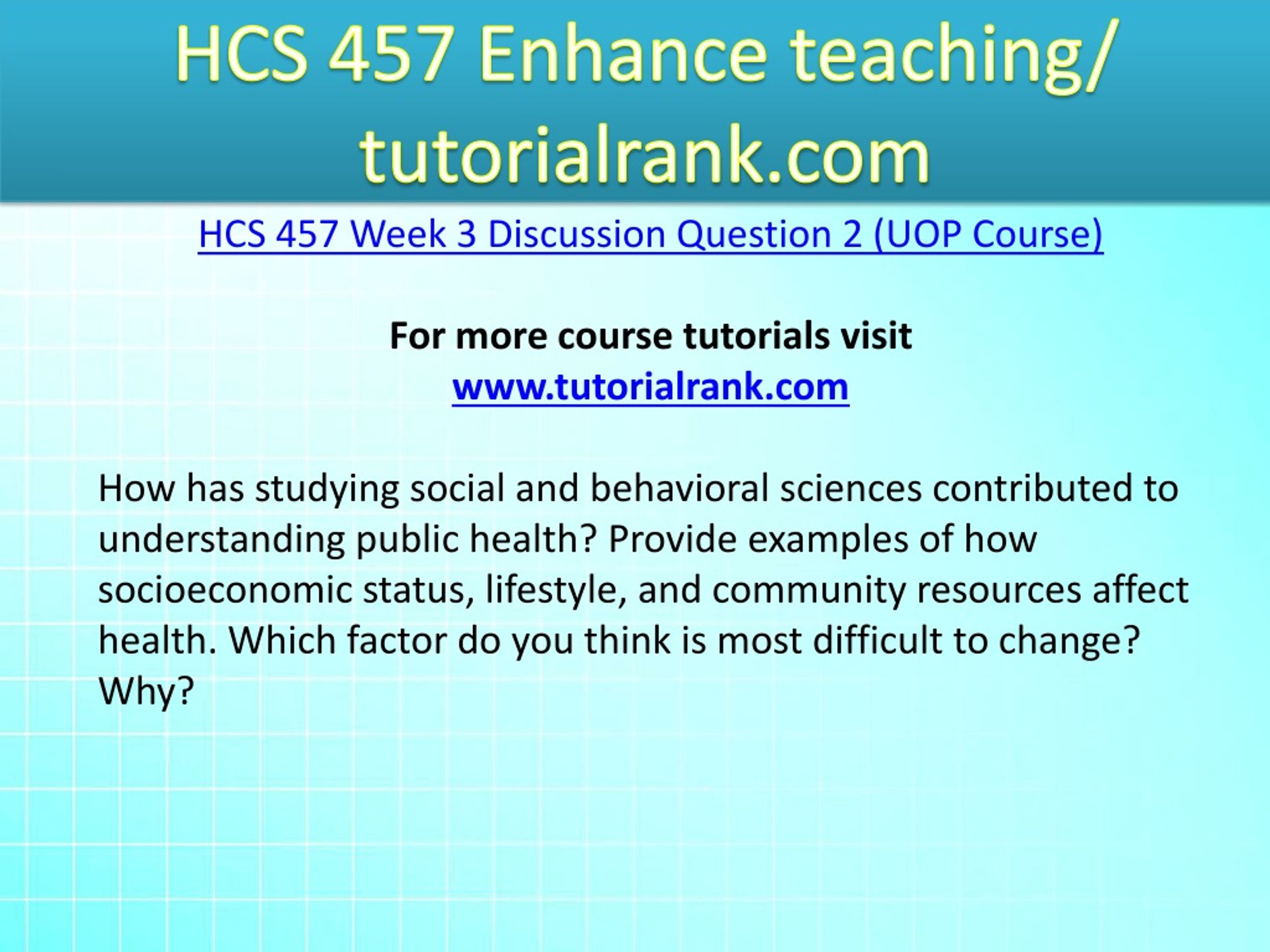 HCS 457 Enhance teaching/ tutorialrank.com

HCS 457 Week 3 Discussion Question 2 (UOP Course)

For more course tutorials visit
www.tutorialrank.com

How has studying social and behavioral sciences contributed to understanding public health? Provide examples of how socioeconomic status, lifestyle, and community resources affect health. Which factor do you think is most difficult to change? Why?